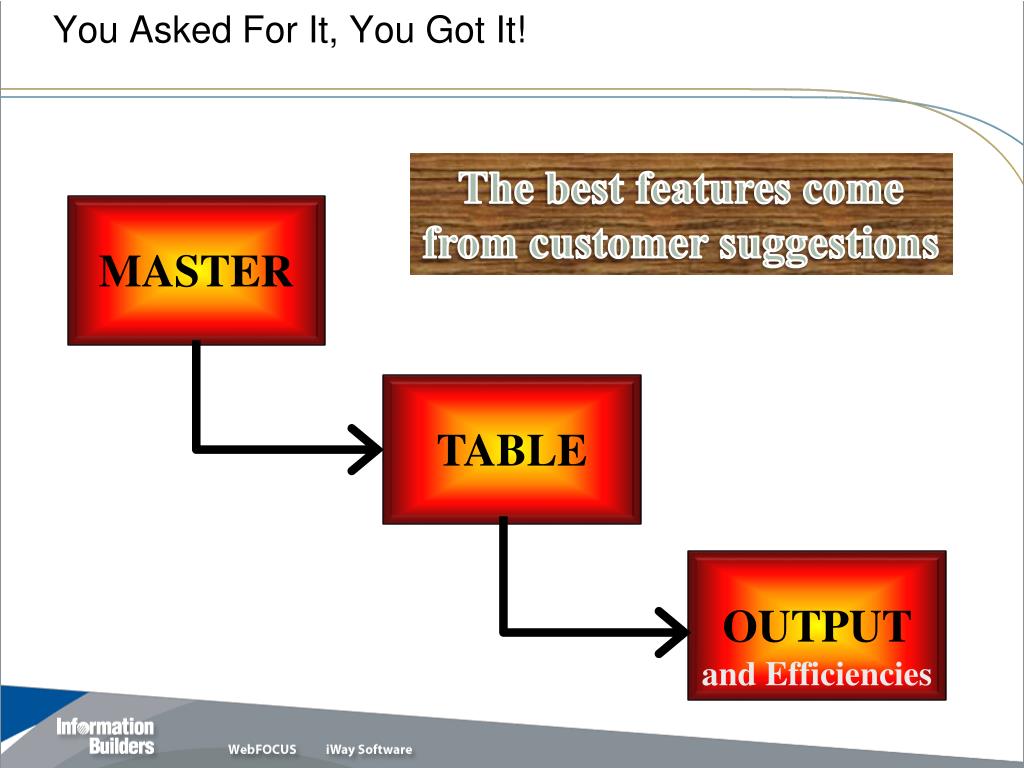 You Asked For It, You Got It!

The best features come from customer suggestions

MASTER

TABLE

OUTPUT
and Efficiencies

Information Builders

WebFOCUS

iWay Software